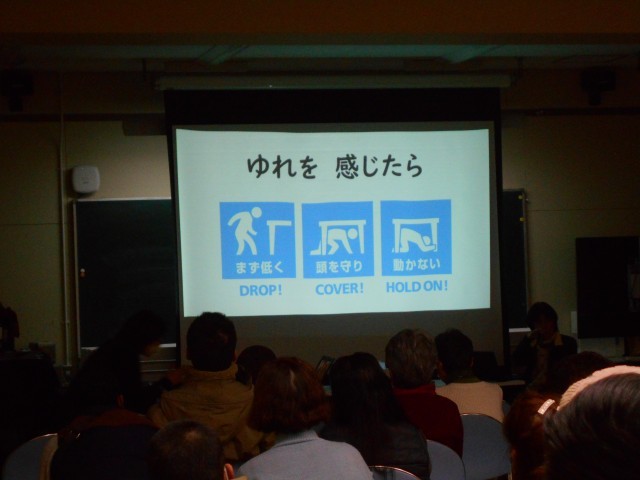 ゆれを 感じたら

まず低く
DROP!

頭を守り
COVER!

動かない
HOLD ON!